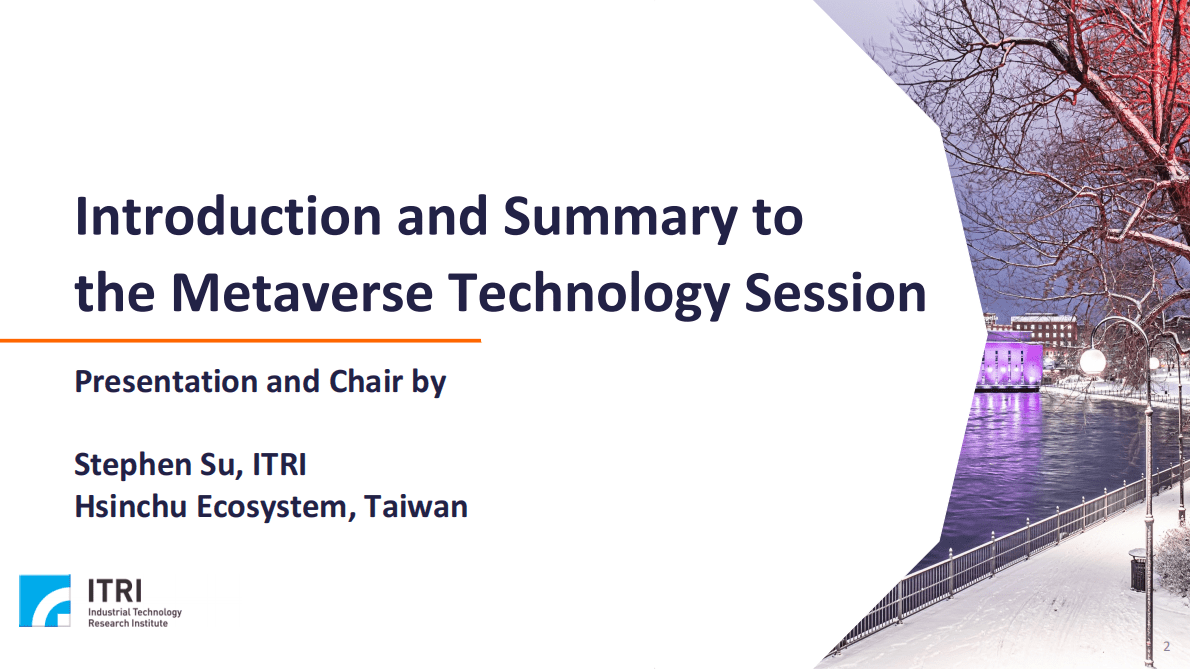 Introduction and Summary to the Metaverse Technology Session

Presentation and Chair by

Stephen Su, ITRI
Hsinchu Ecosystem, Taiwan

ITRI
Industrial Technology Research Institute

2